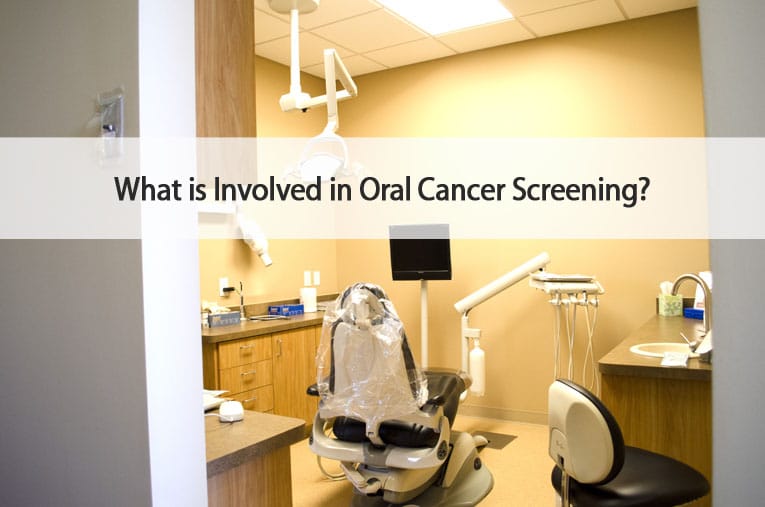 What is Involved in Oral Cancer Screening?